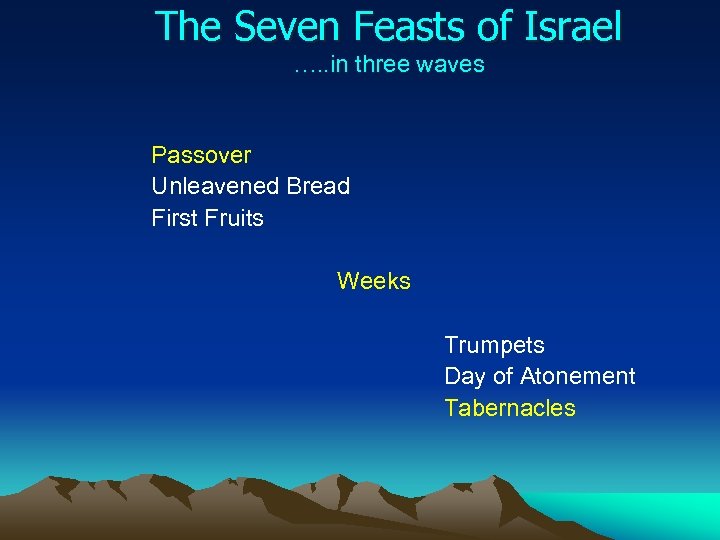 The Seven Feasts of Israel
…..in three waves

Passover
Unleavened Bread
First Fruits

Weeks

Trumpets
Day of Atonement
Tabernacles